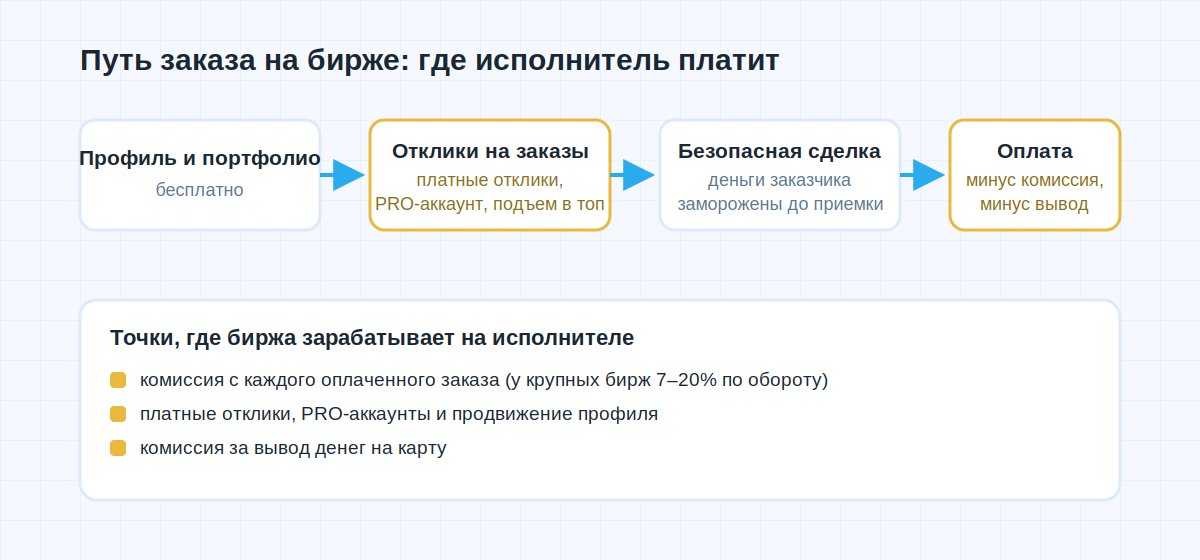 Путь заказа на бирже: где исполнитель платит

Профиль и портфолио
бесплатно

Отклики на заказы
платные отклики, PRO-аккаунт, подъем в топ

Безопасная сделка
деньги заказчика заморожены до приемки

Оплата
минус комиссия, минус вывод

Точки, где биржа зарабатывает на исполнителе

комиссия с каждого оплаченного заказа (у крупных бирж 7–20% по обороту)

платные отклики, PRO-аккаунты и продвижение профиля

комиссия за вывод денег на карту